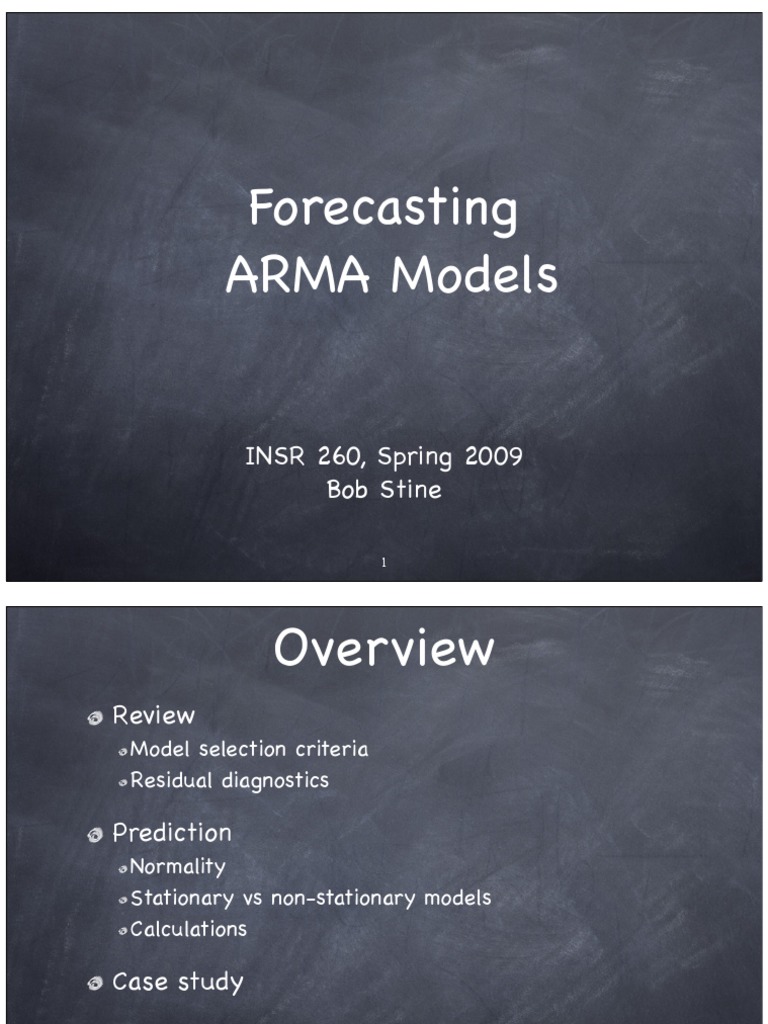 Forecasting ARMA Models

INSR 260, Spring 2009
Bob Stine

1

Overview

Review
Model selection criteria
Residual diagnostics

Prediction
Normality
Stationary vs non-stationary models
Calculations

Case study